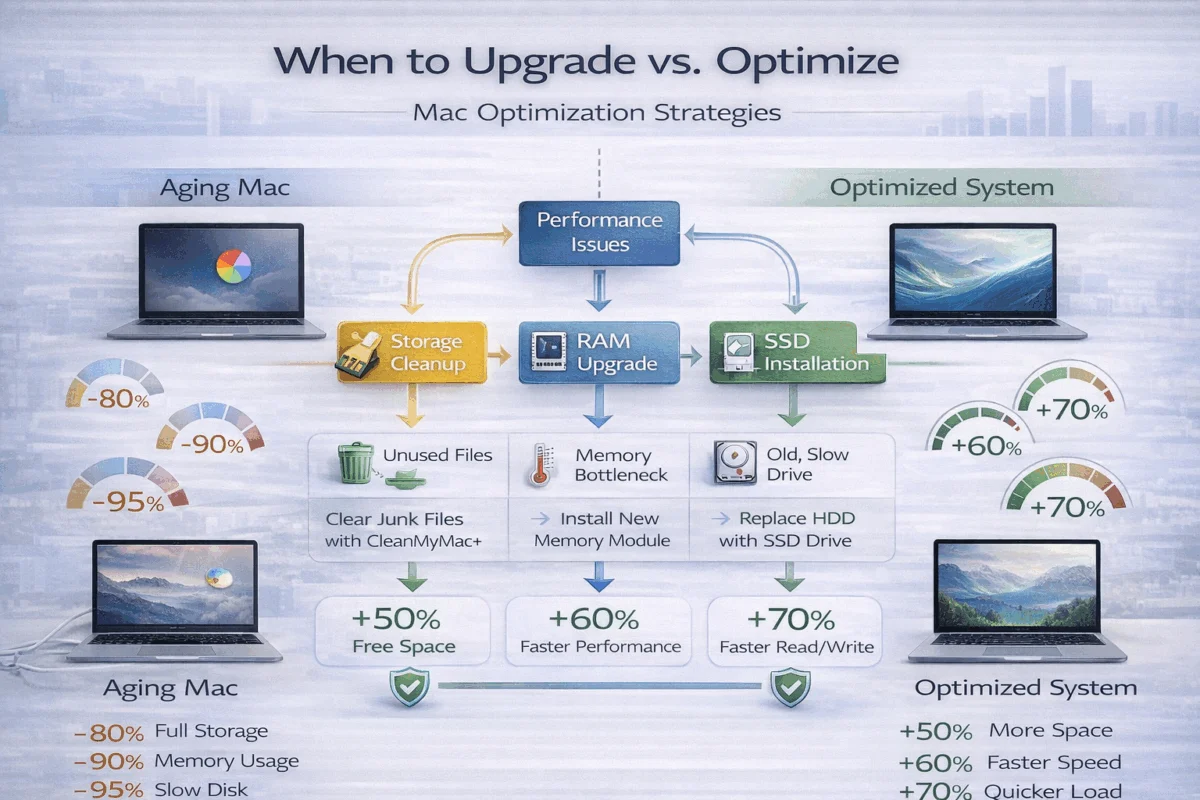 When to Upgrade vs. Optimize

Mac Optimization Strategies

Aging Mac

Optimized System

Performance Issues

Storage Cleanup

RAM Upgrade

SSD Installation

-80%

-90%

-95%

+70%

+60%

+70%

Unused Files

Memory Bottleneck

Old, Slow Drive

Clear Junk Files with CleanMyMac+

→ Install New Memory Module

→ Replace HDD with SSD Drive

+50% Free Space

+60% Faster Performance

+70% Faster Read/Write

Aging Mac

-80% Full Storage
-90% Memory Usage
-95% Slow Disk

Optimized System

+50% More Space
+60% Faster Speed
+70% Quicker Load